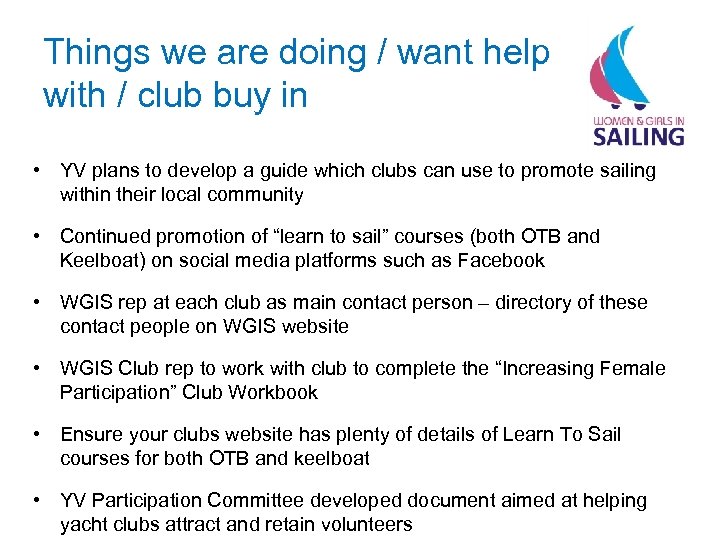 Things we are doing / want help with / club buy in

WOMEN & GIRLS IN SAILING

• YV plans to develop a guide which clubs can use to promote sailing within their local community

• Continued promotion of "learn to sail" courses (both OTB and Keelboat) on social media platforms such as Facebook

• WGIS rep at each club as main contact person – directory of these contact people on WGIS website

• WGIS Club rep to work with club to complete the "Increasing Female Participation" Club Workbook

• Ensure your clubs website has plenty of details of Learn To Sail courses for both OTB and keelboat

• YV Participation Committee developed document aimed at helping yacht clubs attract and retain volunteers